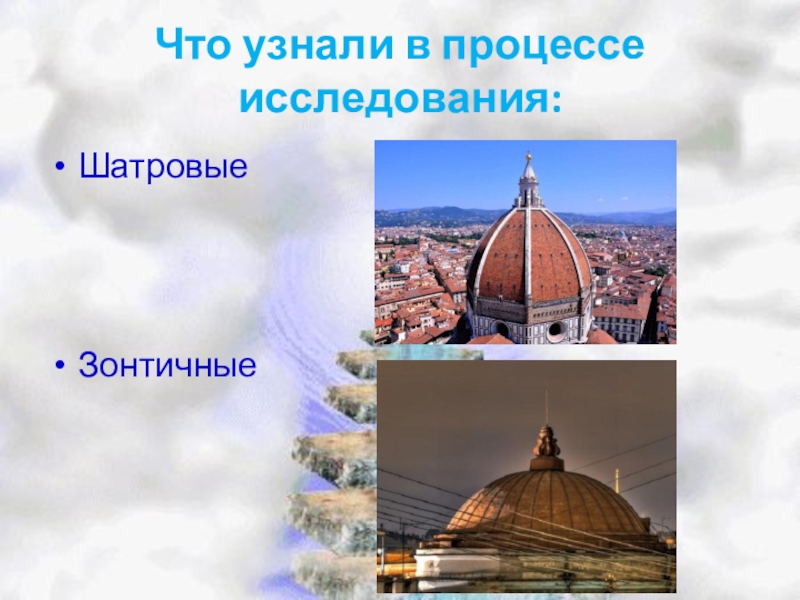 Что узнали в процессе исследования:

• Шатровые

• Зонтичные